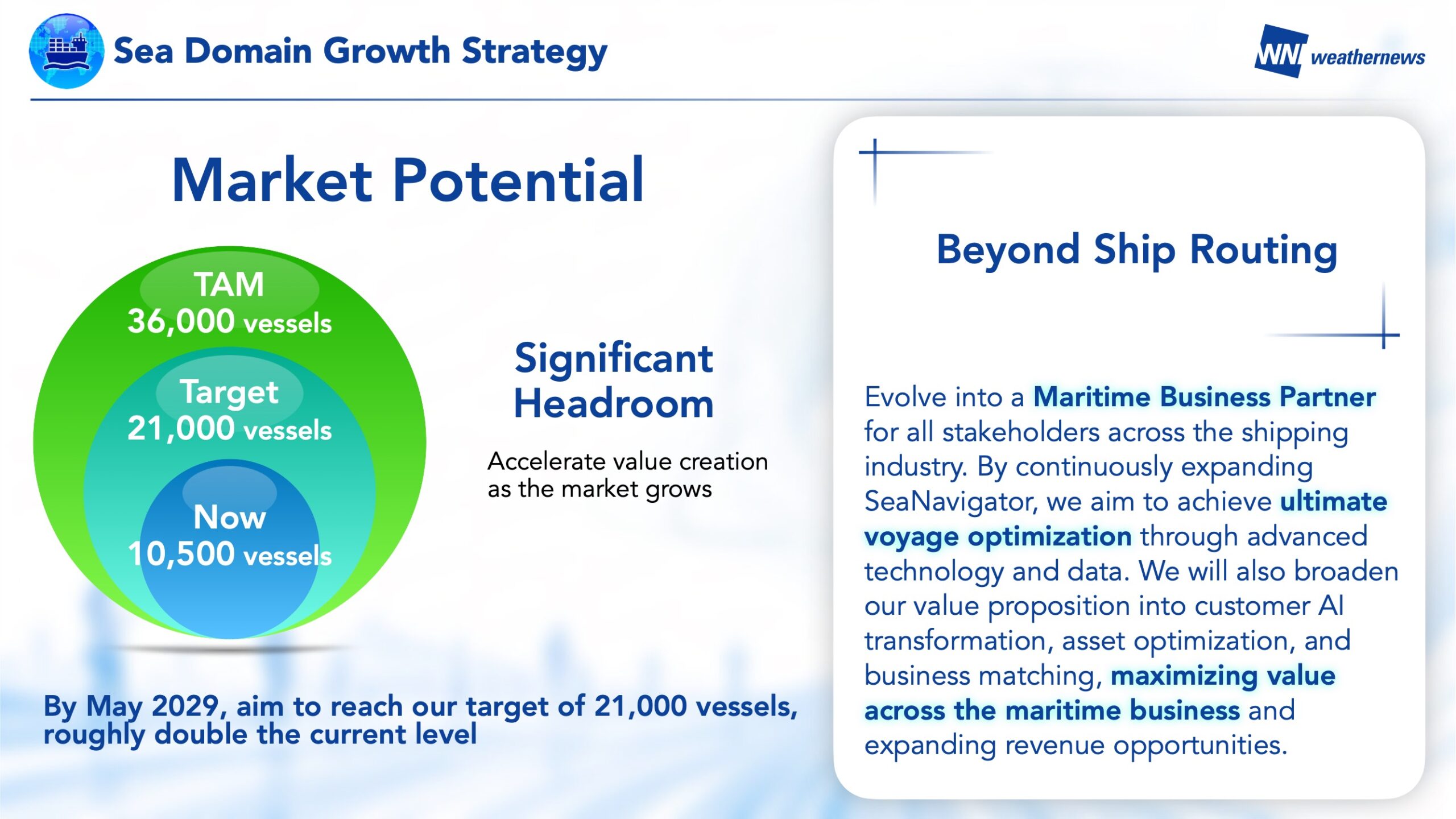 Sea Domain Growth Strategy

WN weathernews

Market Potential

TAM
36,000 vessels

Target
21,000 vessels

Now
10,500 vessels

Significant Headroom

Accelerate value creation as the market grows

By May 2029, aim to reach our target of 21,000 vessels, roughly double the current level

Beyond Ship Routing

Evolve into a Maritime Business Partner for all stakeholders across the shipping industry. By continuously expanding SeaNavigator, we aim to achieve ultimate voyage optimization through advanced technology and data. We will also broaden our value proposition into customer AI transformation, asset optimization, and business matching, maximizing value across the maritime business and expanding revenue opportunities.